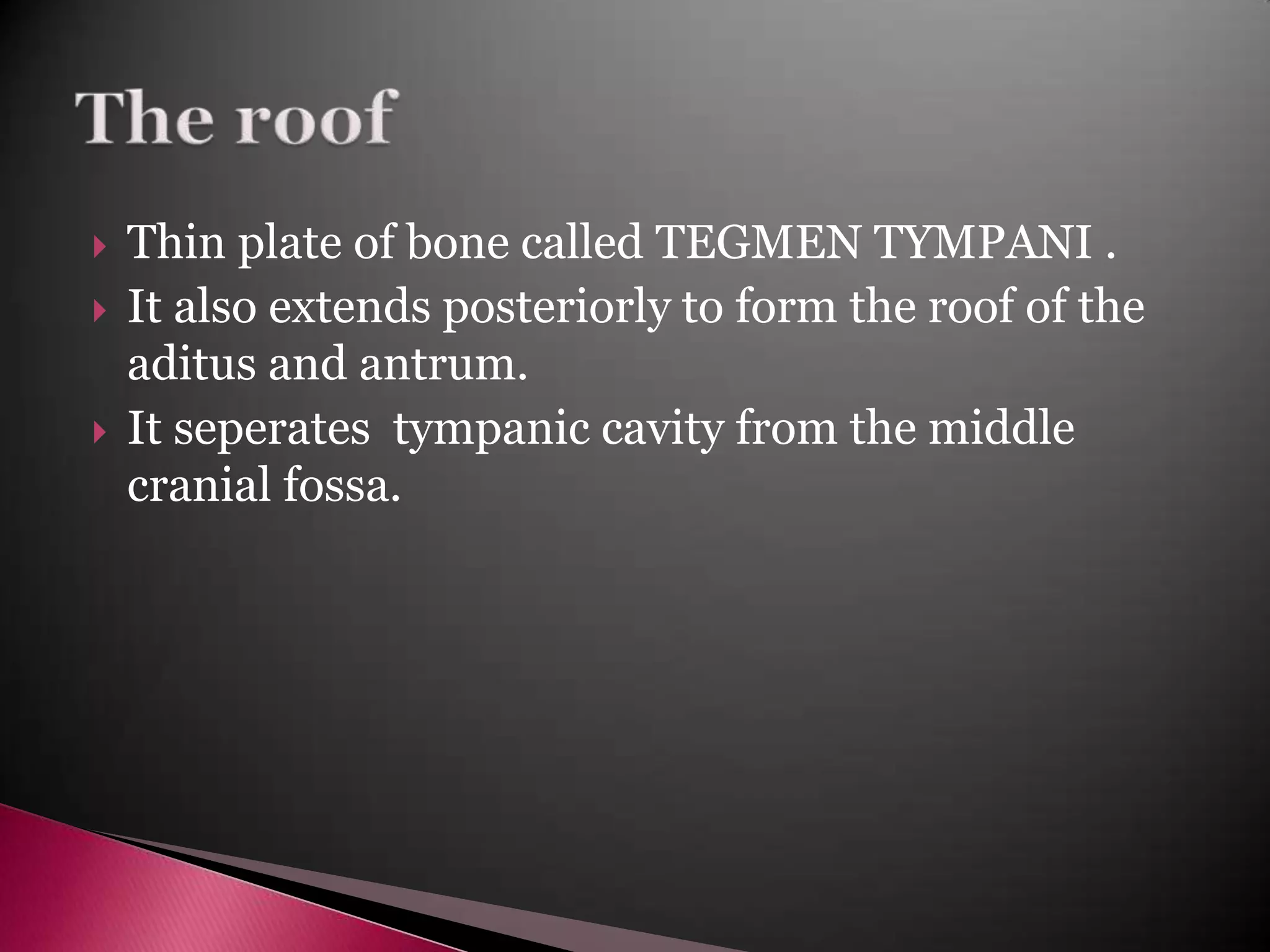 The roof

Thin plate of bone called TEGMEN TYMPANI .

It also extends posteriorly to form the roof of the aditus and antrum.

It seperates  tympanic cavity from the middle cranial fossa.